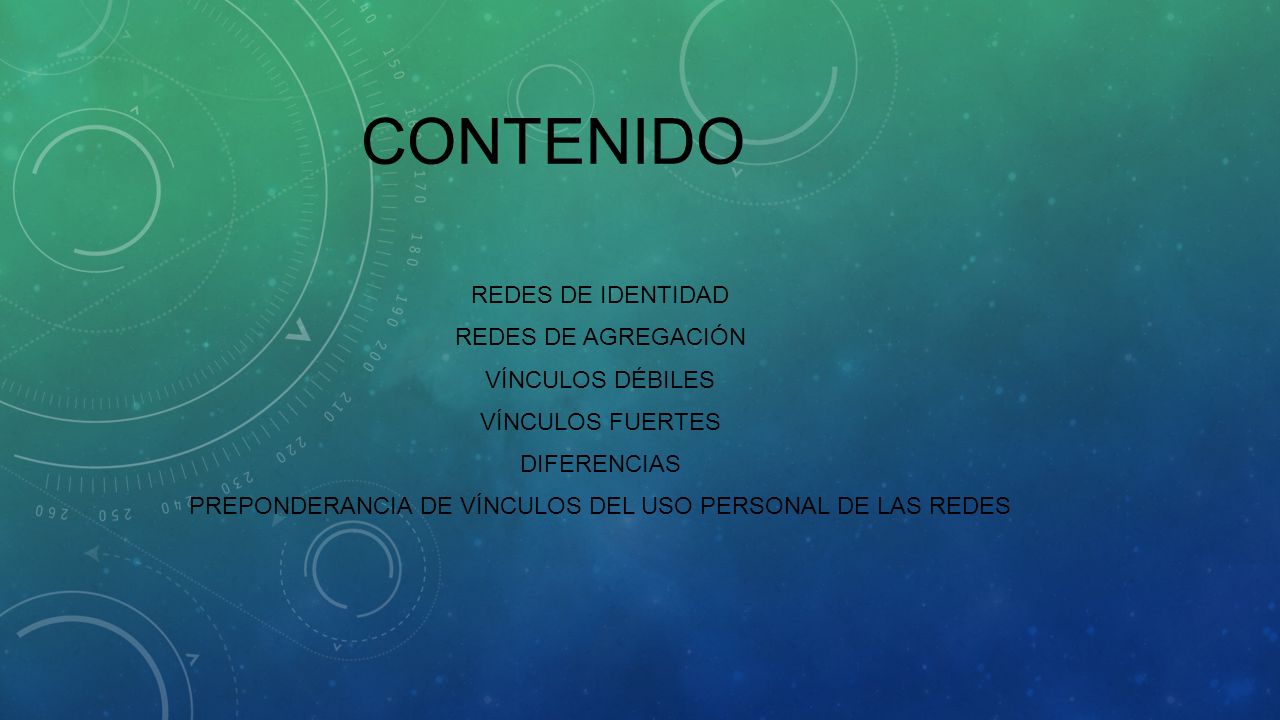 CONTENIDO

REDES DE IDENTIDAD
REDES DE AGREGACIÓN
VÍNCULOS DÉBILES
VÍNCULOS FUERTES
DIFERENCIAS
PREPONDERANCIA DE VÍNCULOS DEL USO PERSONAL DE LAS REDES